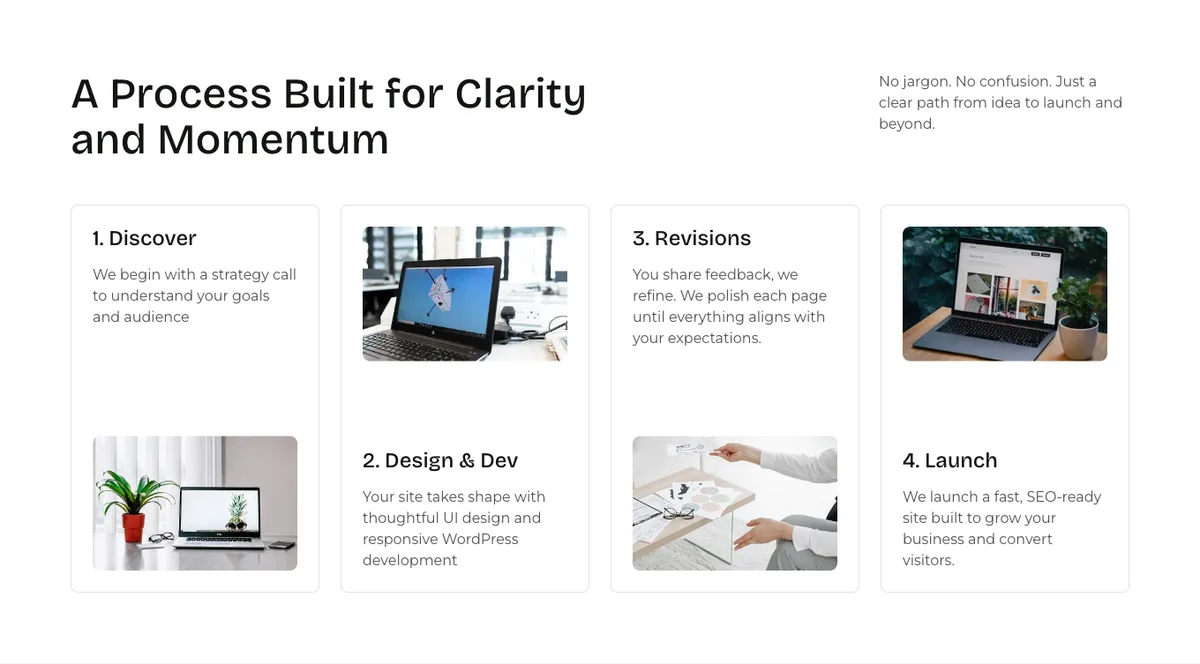 A Process Built for Clarity and Momentum

No jargon. No confusion. Just a clear path from idea to launch and beyond.

1. Discover

We begin with a strategy call to understand your goals and audience

2. Design & Dev

Your site takes shape with thoughtful UI design and responsive WordPress development

3. Revisions

You share feedback, we refine. We polish each page until everything aligns with your expectations.

4. Launch

We launch a fast, SEO-ready site built to grow your business and convert visitors.